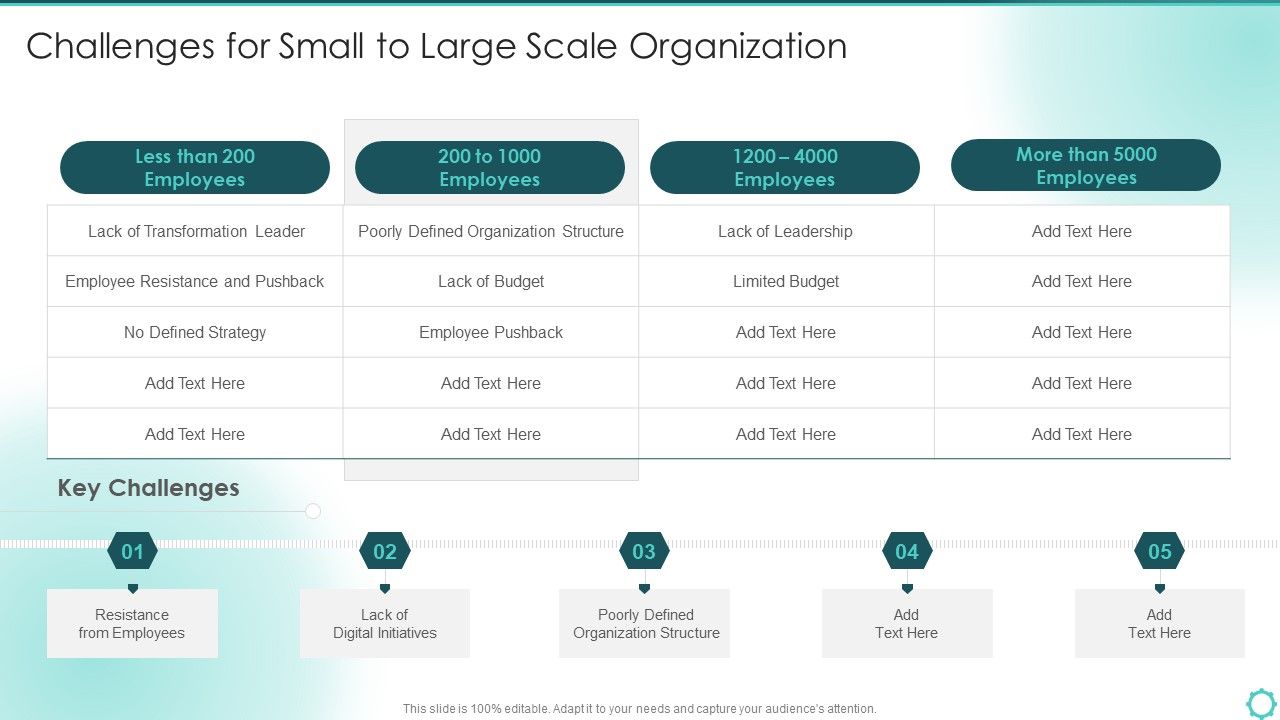 Challenges for Small to Large Scale Organization

| Less than 200 Employees | 200 to 1000 Employees | 1200 – 4000 Employees | More than 5000 Employees |
|---|---|---|---|
| Lack of Transformation Leader | Poorly Defined Organization Structure | Lack of Leadership | Add Text Here |
| Employee Resistance and Pushback | Lack of Budget | Limited Budget | Add Text Here |
| No Defined Strategy | Employee Pushback | Add Text Here | Add Text Here |
| Add Text Here | Add Text Here | Add Text Here | Add Text Here |
| Add Text Here | Add Text Here | Add Text Here | Add Text Here |

Key Challenges

01
Resistance from Employees

02
Lack of Digital Initiatives

03
Poorly Defined Organization Structure

04
Add Text Here

05
Add Text Here

This slide is 100% editable. Adapt it to your needs and capture your audience's attention.